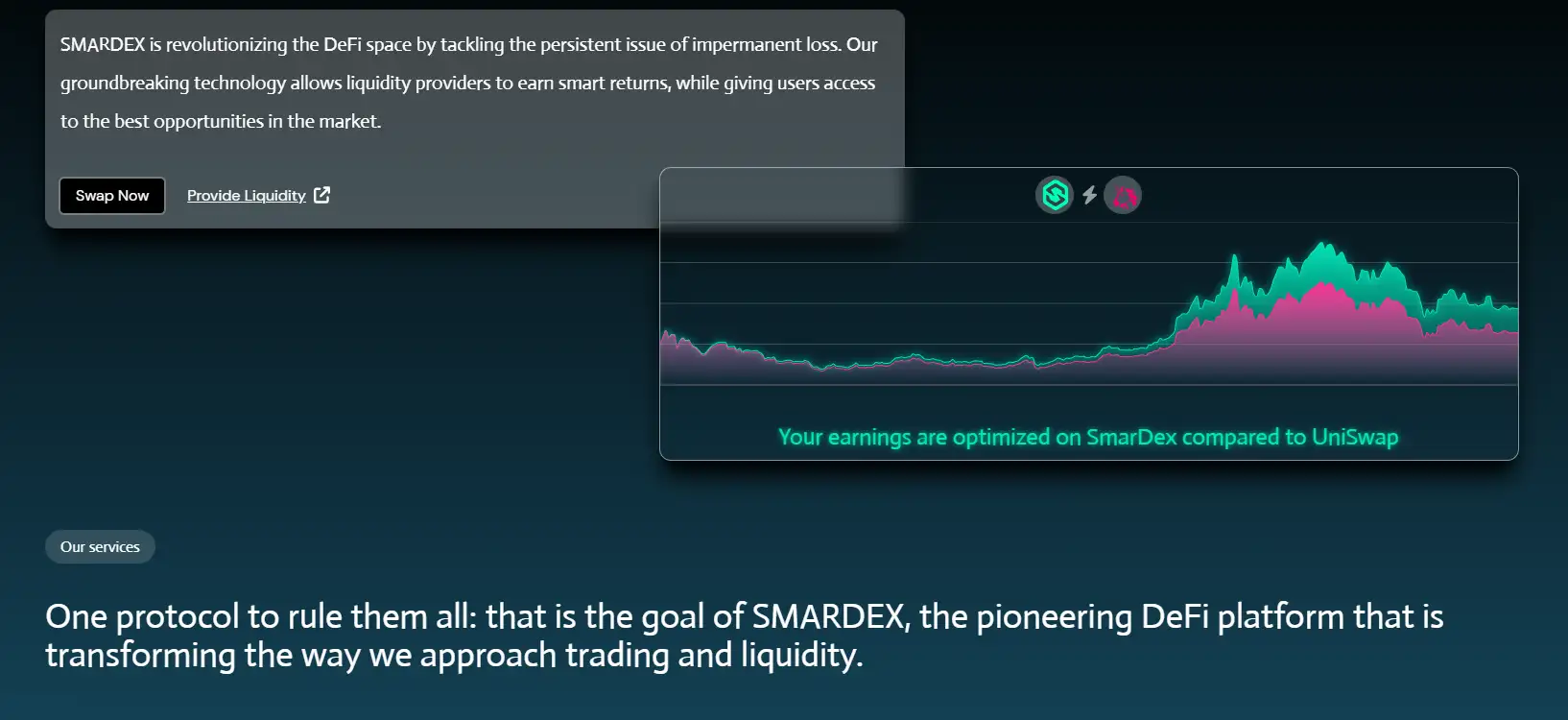 SMARDEX is revolutionizing the DeFi space by tackling the persistent issue of impermanent loss. Our groundbreaking technology allows liquidity providers to earn smart returns, while giving users access to the best opportunities in the market.

Swap Now

Provide Liquidity

Your earnings are optimized on SmarDex compared to UniSwap

Our services

One protocol to rule them all: that is the goal of SMARDEX, the pioneering DeFi platform that is transforming the way we approach trading and liquidity.